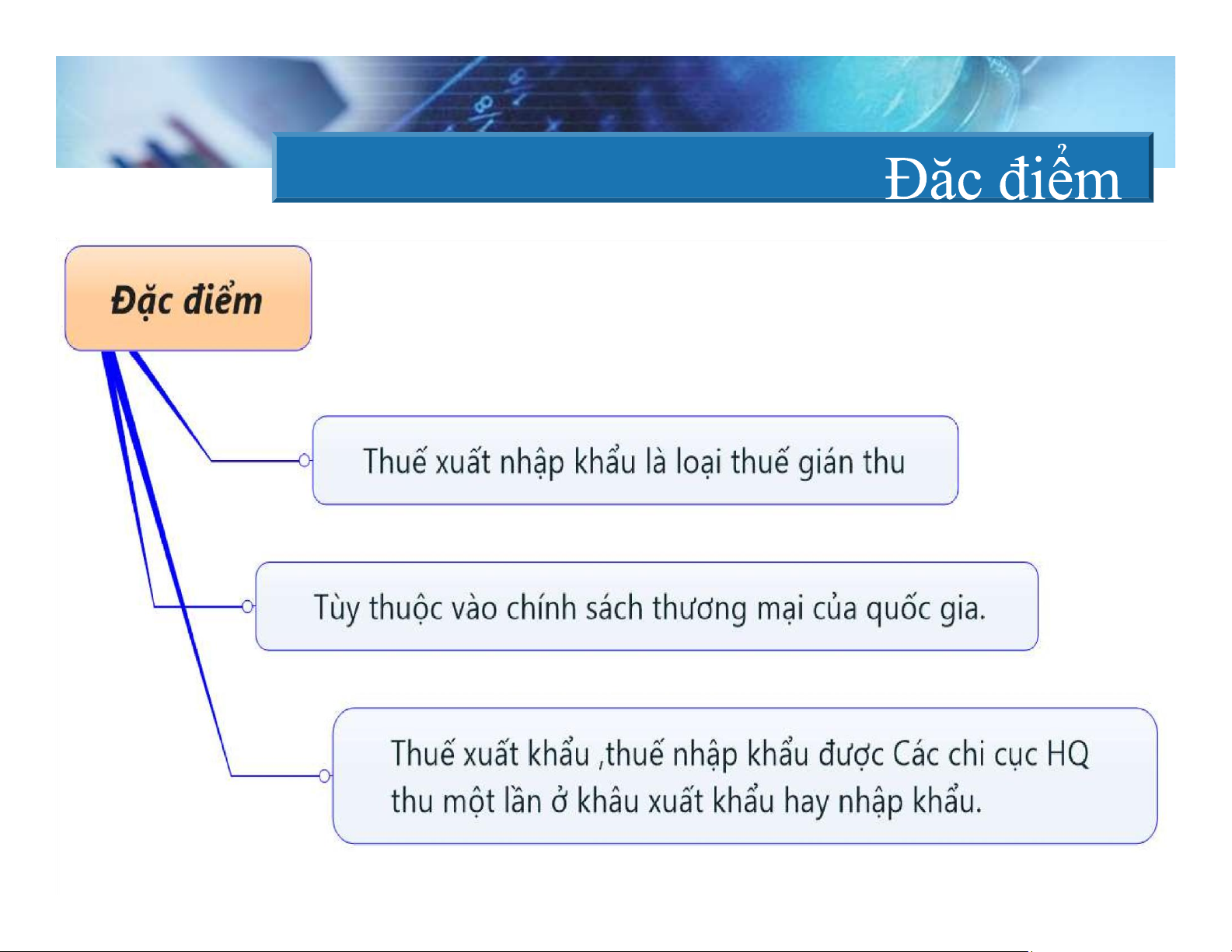 Đăc điểm

Đặc điểm

Thuế xuất nhập khẩu là loại thuế gián thu

Tùy thuộc vào chính sách thương mại của quốc gia.

Thuế xuất khẩu ,thuế nhập khẩu được Các chi cục HQ thu một lần ở khâu xuất khẩu hay nhập khẩu.